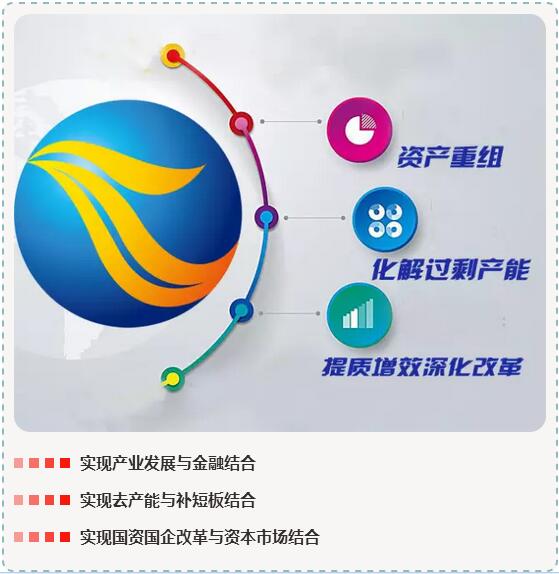 资产重组

化解过剩产能

提质增效深化改革

实现产业发展与金融结合

实现去产能与补短板结合

实现国资国企改革与资本市场结合